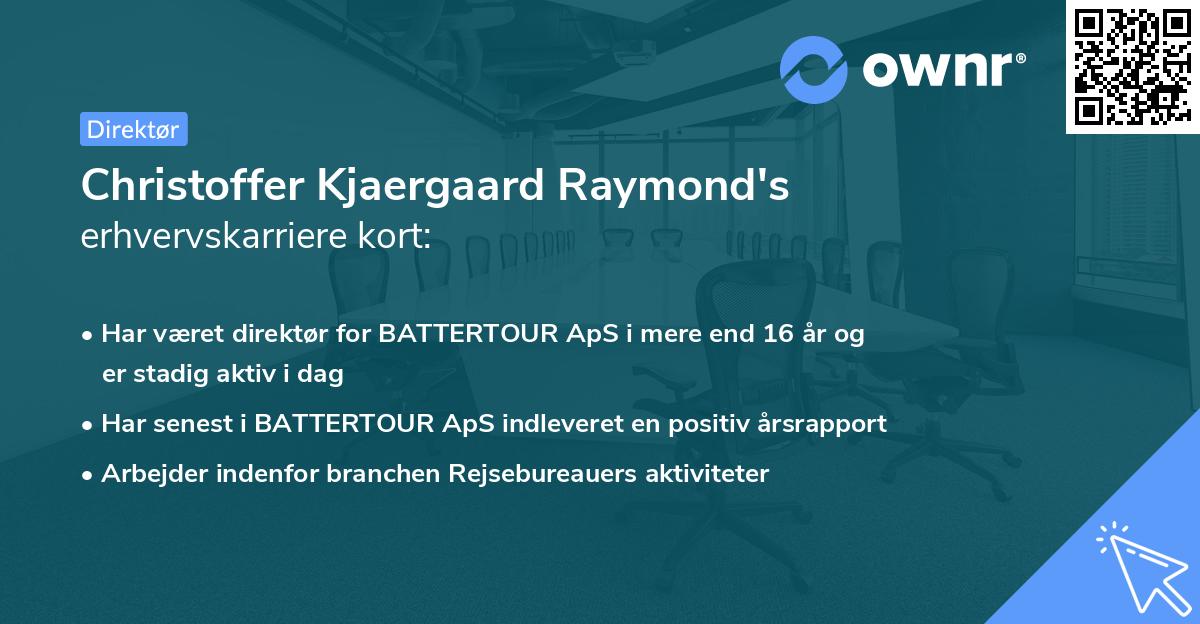 ownr®

Direktør

Christoffer Kjaergaard Raymond's erhvervskarriere kort:

• Har været direktør for BATTERTOUR ApS i mere end 16 år og er stadig aktiv i dag

• Har senest i BATTERTOUR ApS indleveret en positiv årsrapport

• Arbejder indenfor branchen Rejsebureauers aktiviteter